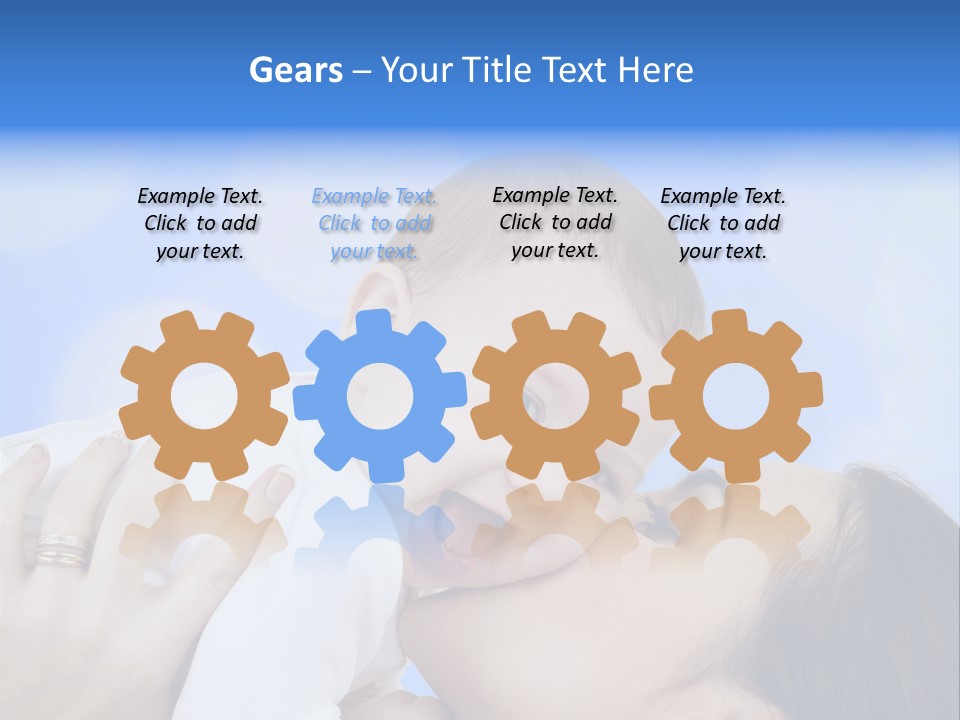 Gears – Your Title Text Here

Example Text. Click to add your text.

Example Text. Click to add your text.

Example Text. Click to add your text.

Example Text. Click to add your text.